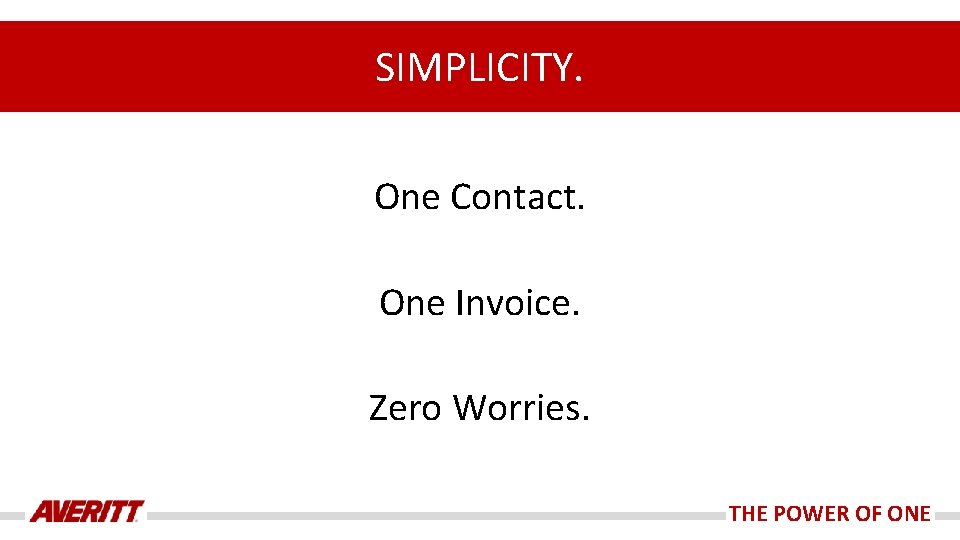 SIMPLICITY.

One Contact.

One Invoice.

Zero Worries.

AVERITT

THE POWER OF ONE